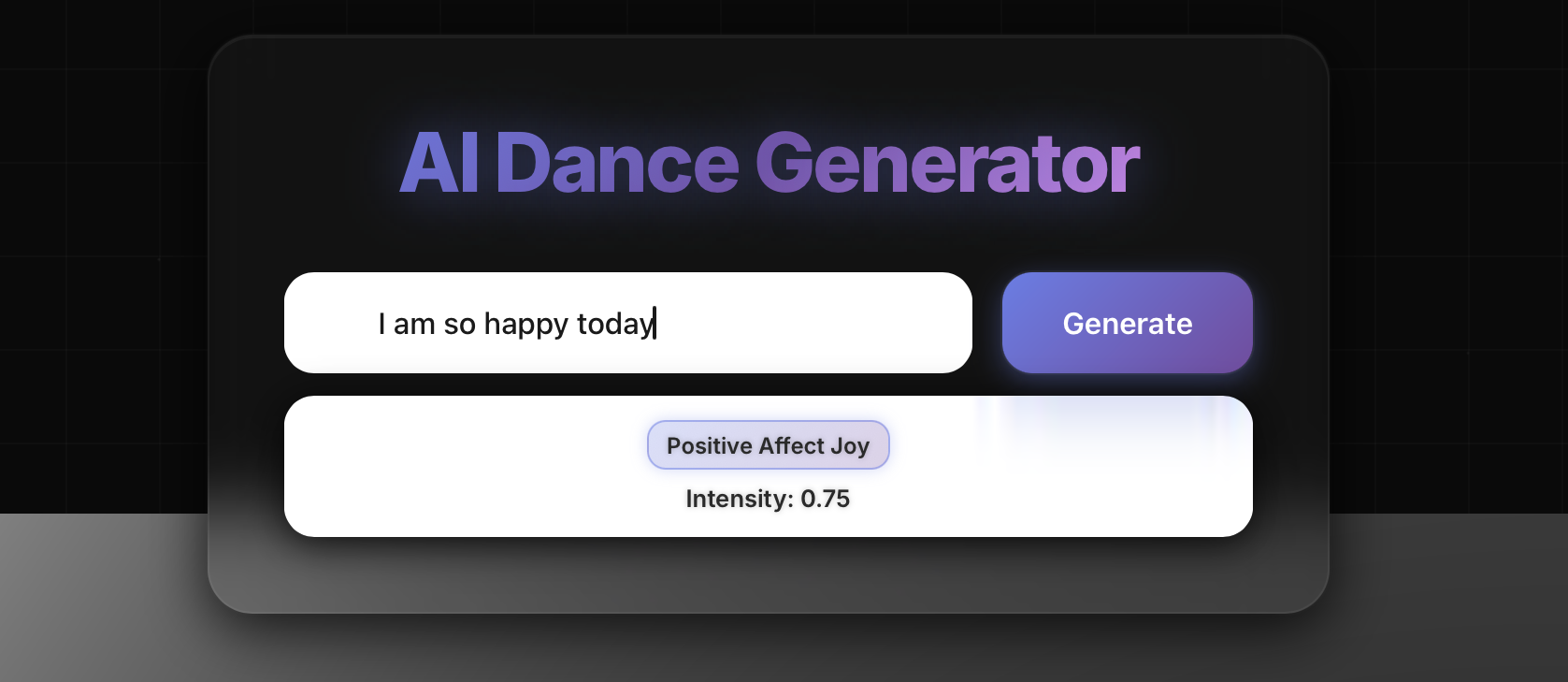 AI Dance Generator

I am so happy today

Generate

Positive Affect Joy

Intensity: 0.75